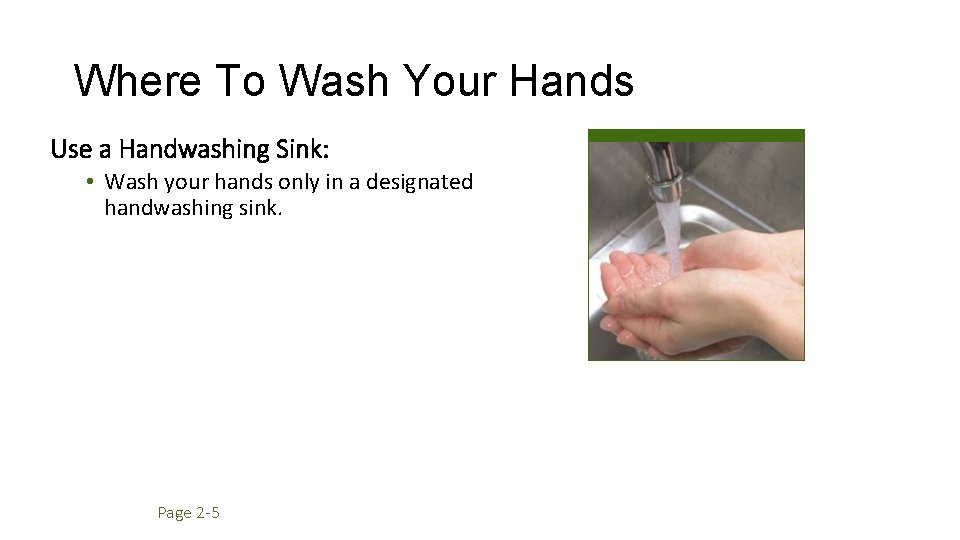 Where To Wash Your Hands

Use a Handwashing Sink:

• Wash your hands only in a designated handwashing sink.

Page 2-5